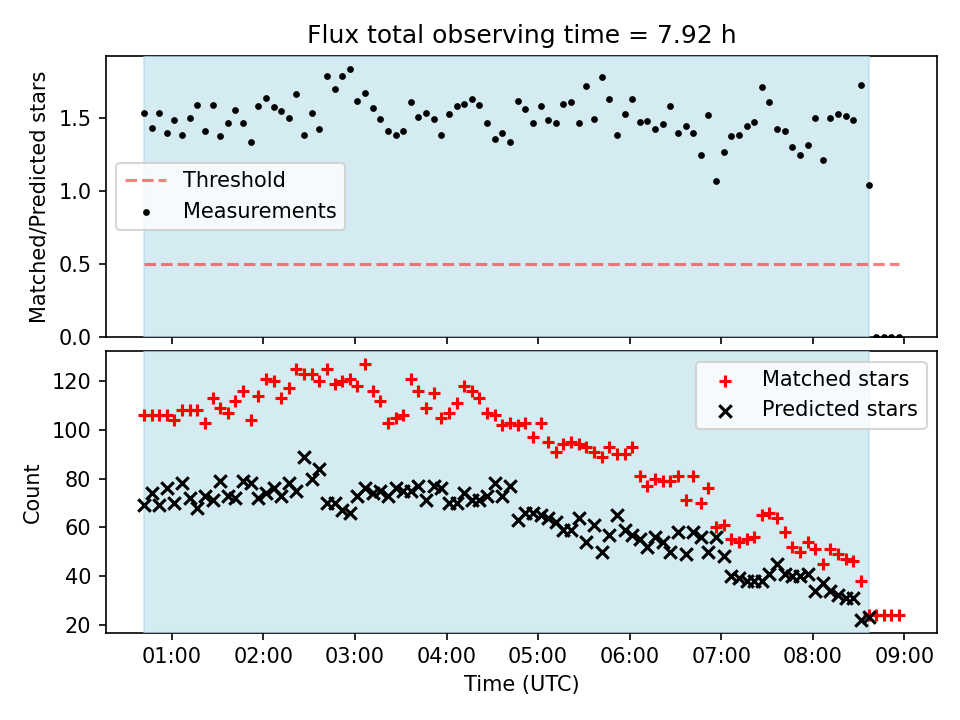 Flux total observing time = 7.92 h

Matched/Predicted stars

1.5
1.0
0.5
0.0

Threshold
Measurements

Count

120
100
80
60
40
20

Matched stars
Predicted stars

01:00 02:00 03:00 04:00 05:00 06:00 07:00 08:00 09:00

Time (UTC)